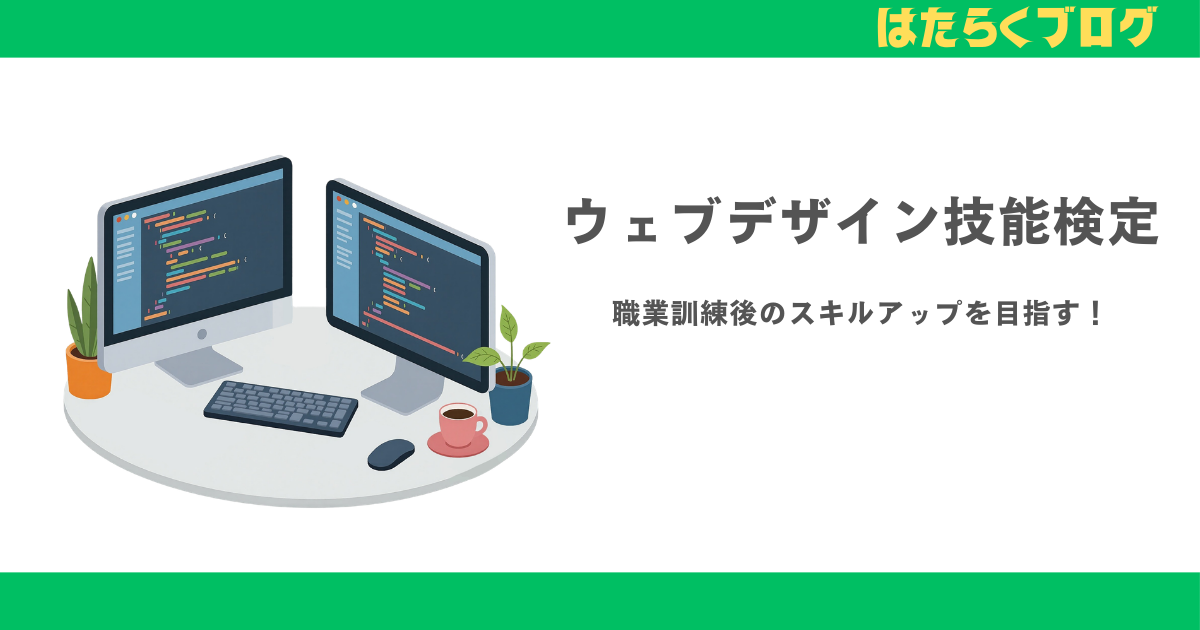 はたらくブログ

ウェブデザイン技能検定

職業訓練後のスキルアップを目指す！